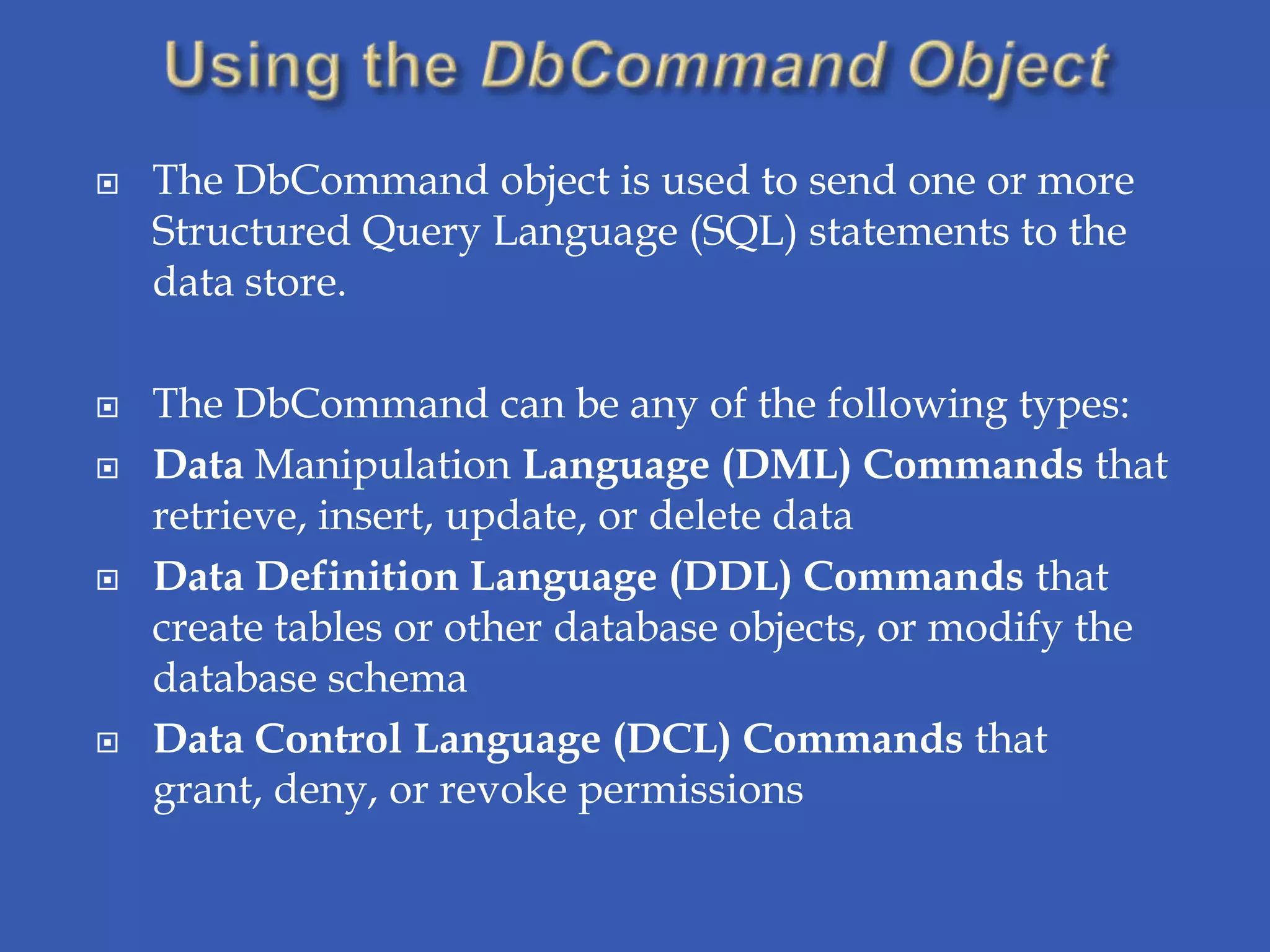 Using the DbCommand Object

The DbCommand object is used to send one or more Structured Query Language (SQL) statements to the data store.

The DbCommand can be any of the following types:

Data Manipulation Language (DML) Commands that retrieve, insert, update, or delete data

Data Definition Language (DDL) Commands that create tables or other database objects, or modify the database schema

Data Control Language (DCL) Commands that grant, deny, or revoke permissions